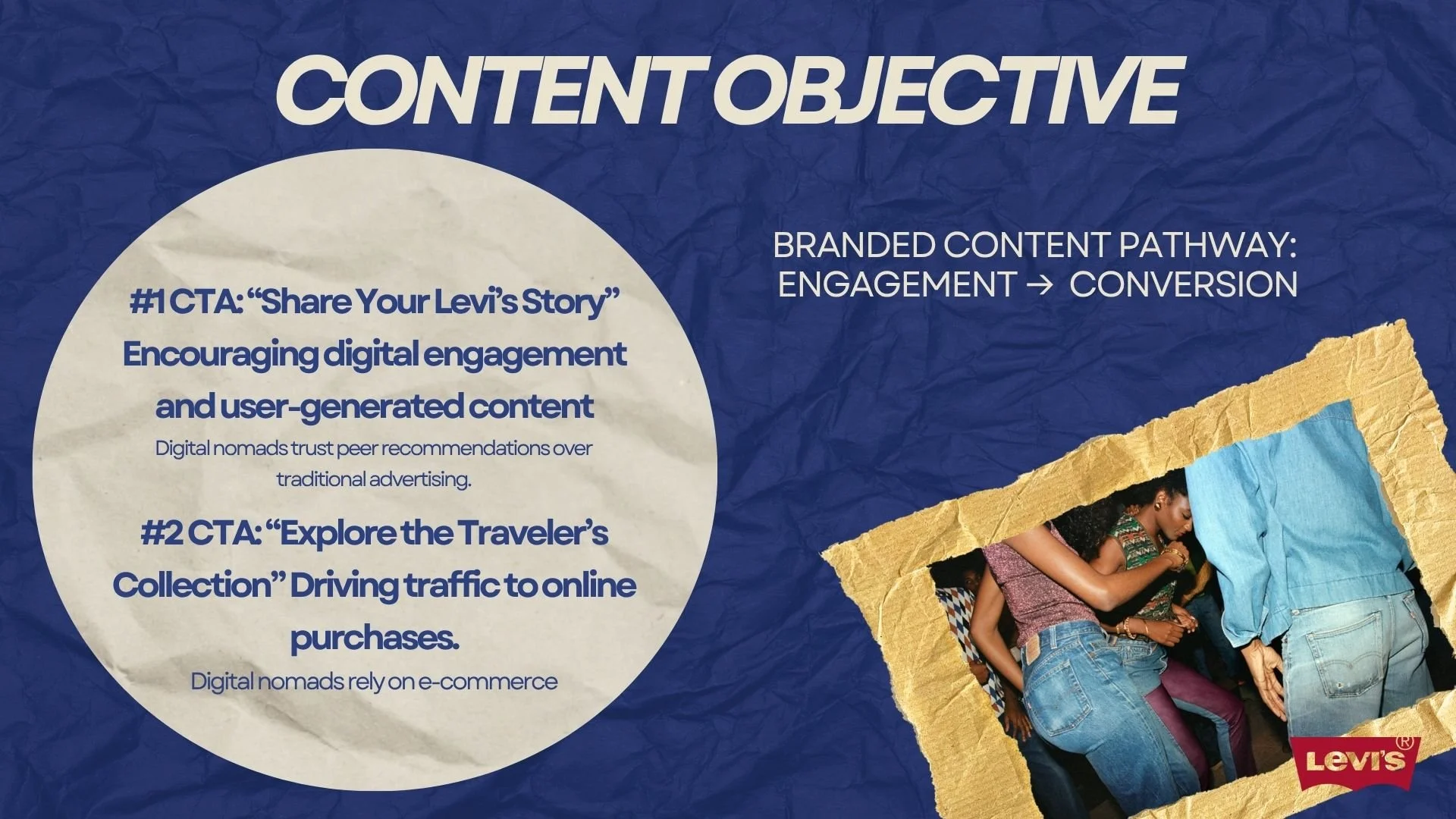 CONTENT OBJECTIVE

#1 CTA: “Share Your Levi’s Story” Encouraging digital engagement and user-generated content

Digital nomads trust peer recommendations over traditional advertising.

#2 CTA: “Explore the Traveler’s Collection” Driving traffic to online purchases.

Digital nomads rely on e-commerce

BRANDED CONTENT PATHWAY: ENGAGEMENT → CONVERSION

Levi's®